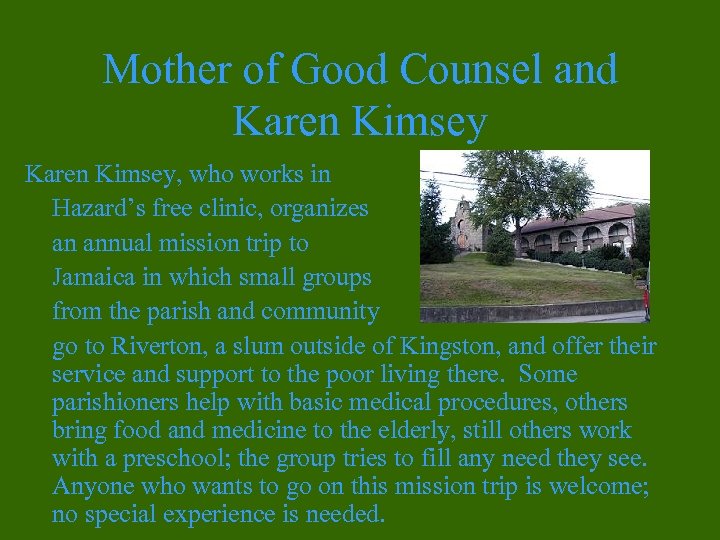 Mother of Good Counsel and Karen Kimsey

Karen Kimsey, who works in Hazard’s free clinic, organizes an annual mission trip to Jamaica in which small groups from the parish and community go to Riverton, a slum outside of Kingston, and offer their service and support to the poor living there. Some parishioners help with basic medical procedures, others bring food and medicine to the elderly, still others work with a preschool; the group tries to fill any need they see. Anyone who wants to go on this mission trip is welcome; no special experience is needed.